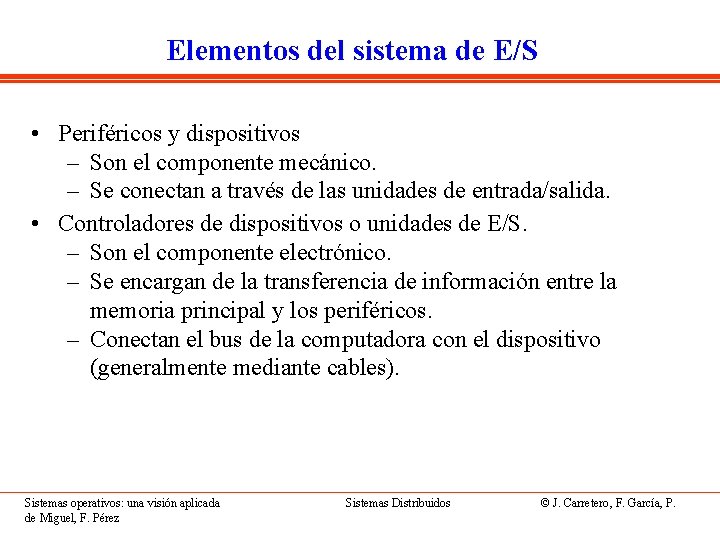 Elementos del sistema de E/S

• Periféricos y dispositivos
  – Son el componente mecánico.
  – Se conectan a través de las unidades de entrada/salida.
• Controladores de dispositivos o unidades de E/S.
  – Son el componente electrónico.
  – Se encargan de la transferencia de información entre la memoria principal y los periféricos.
  – Conectan el bus de la computadora con el dispositivo (generalmente mediante cables).

Sistemas operativos: una visión aplicada

Sistemas Distribuidos

© J. Carretero, F. García, P. de Miguel, F. Pérez